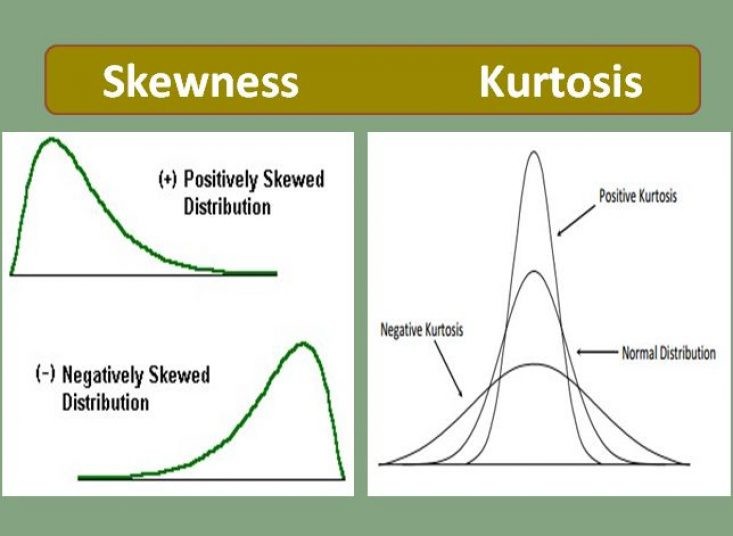 Skewness Kurtosis

(+) Positively Skewed Distribution

(-) Negatively Skewed Distribution

Positive Kurtosis

Negative Kurtosis

Normal Distribution